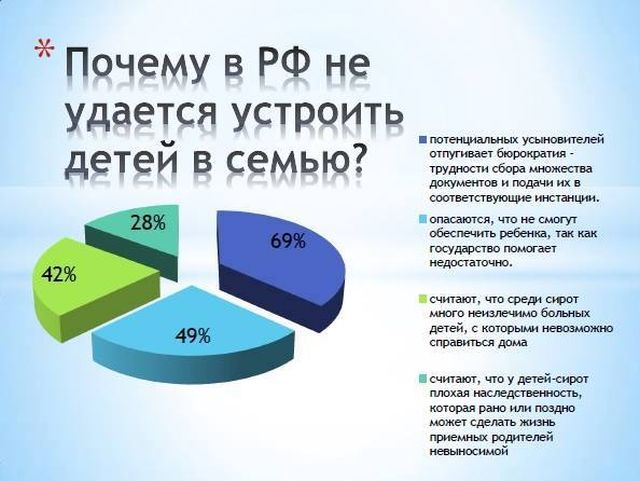 * Почему в РФ не удается устроить детей в семью?

28%

69%

42%

49%

потенциальных усыновителей отпугивает бюрократия - трудности сбора множества документов и подачи их в соответствующие инстанции.

опасаются, что не смогут обеспечить ребенка, так как государство помогает недостаточно.

считают, что среди сирот много неизлечимо больных детей, с которыми невозможно справиться дома

считают, что у детей-сирот плохая наследственность, которая рано или поздно может сделать жизнь приемных родителей невыносимой